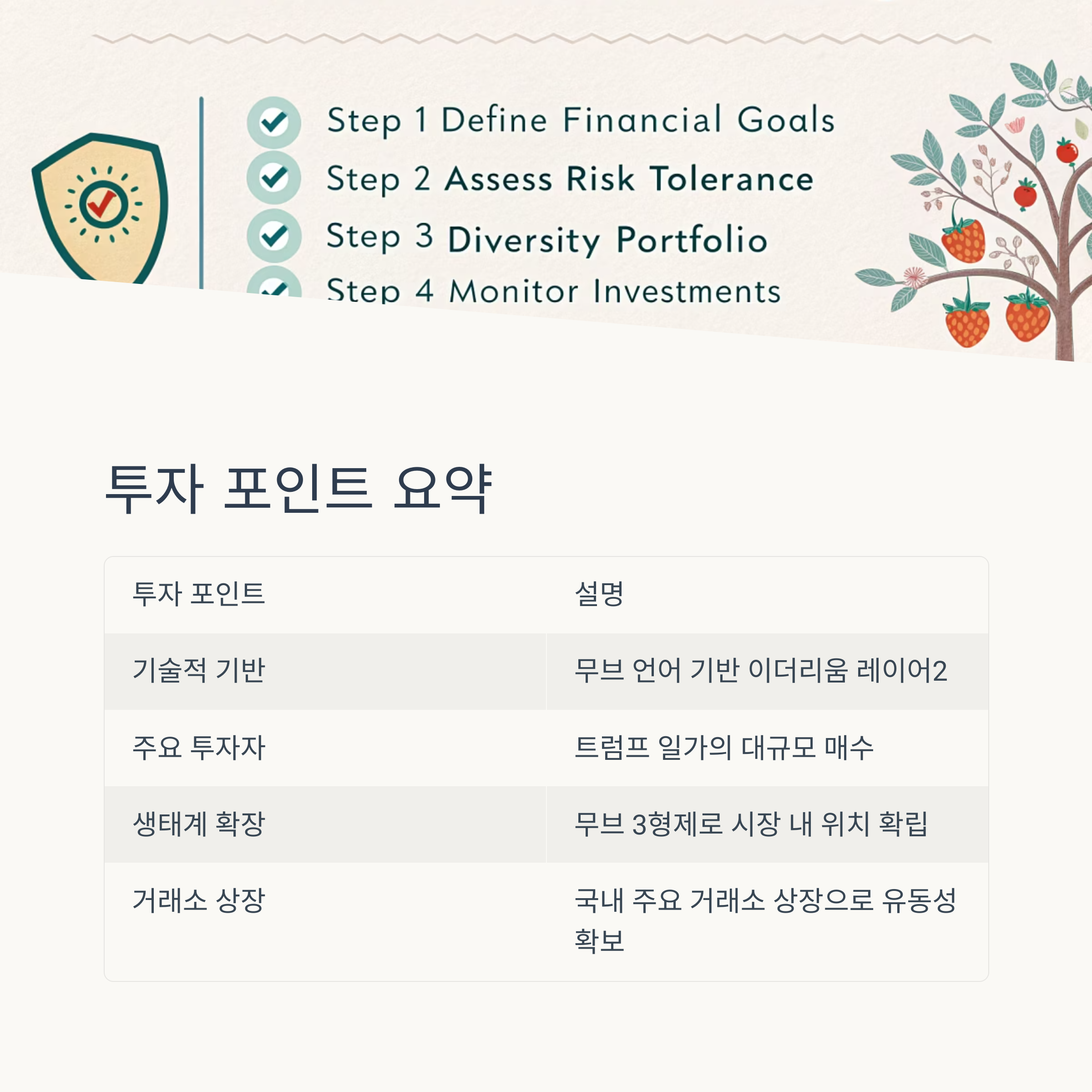 Step 1 Define Financial Goals
Step 2 Assess Risk Tolerance
Step 3 Diversity Portfolio
Step 4 Monitor Investments

투자 포인트 요약

| 투자 포인트 | 설명 |
|---|---|
| 기술적 기반 | 무브 언어 기반 이더리움 레이어2 |
| 주요 투자자 | 트럼프 일가의 대규모 매수 |
| 생태계 확장 | 무브 3형제로 시장 내 위치 확립 |
| 거래소 상장 | 국내 주요 거래소 상장으로 유동성 확보 |